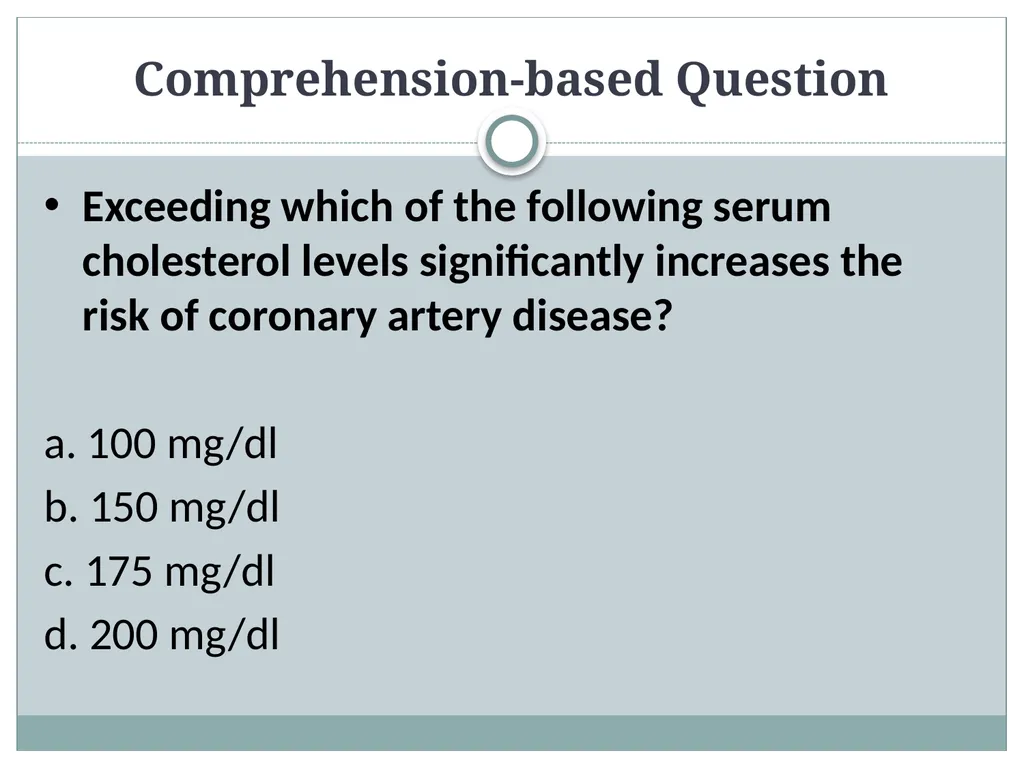 Comprehension-based Question

• Exceeding which of the following serum cholesterol levels significantly increases the risk of coronary artery disease?

a. 100 mg/dl
b. 150 mg/dl
c. 175 mg/dl
d. 200 mg/dl